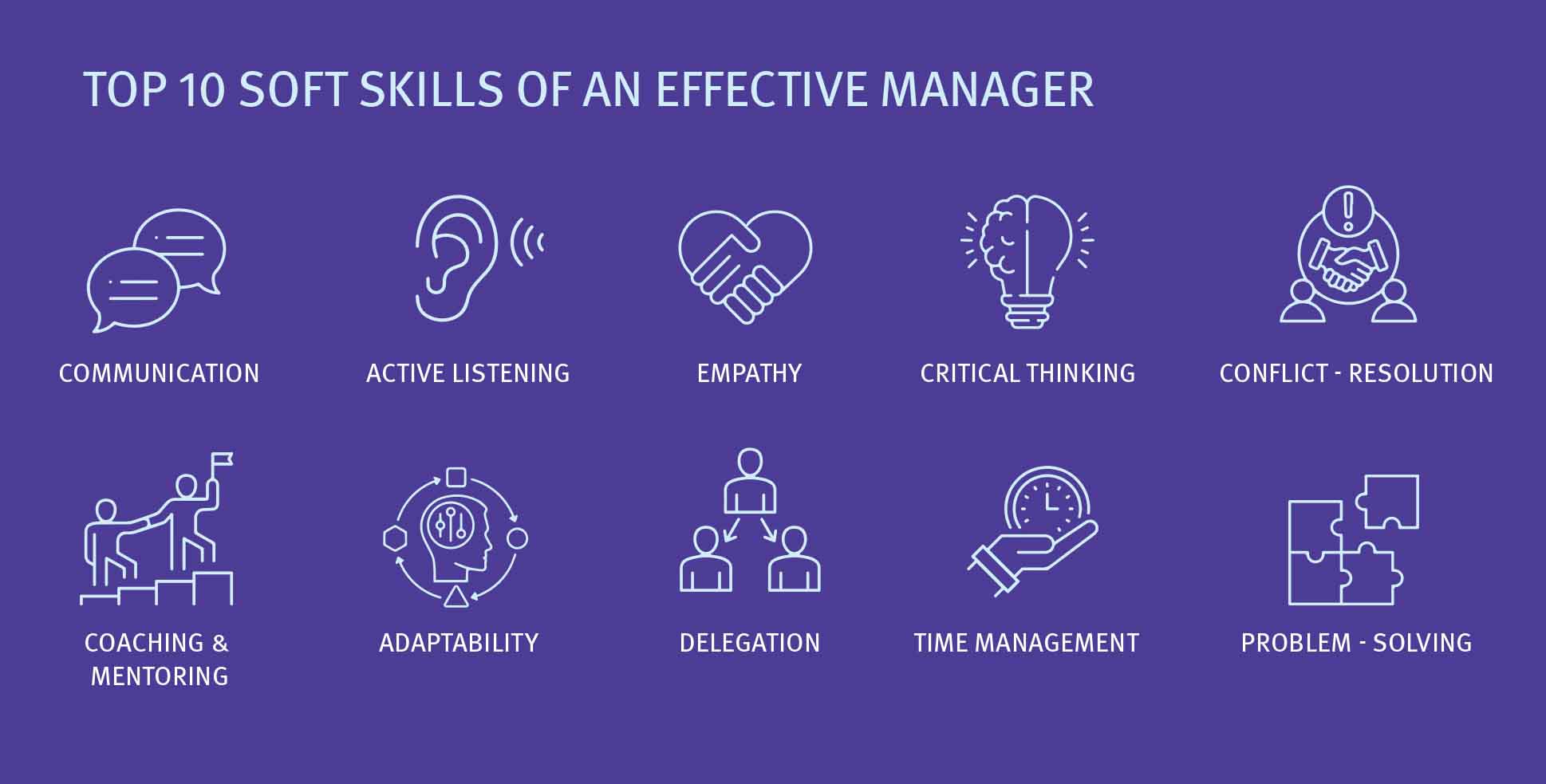 TOP 10 SOFT SKILLS OF AN EFFECTIVE MANAGER

COMMUNICATION

ACTIVE LISTENING

EMPATHY

CRITICAL THINKING

CONFLICT - RESOLUTION

COACHING & MENTORING

ADAPTABILITY

DELEGATION

TIME MANAGEMENT

PROBLEM - SOLVING